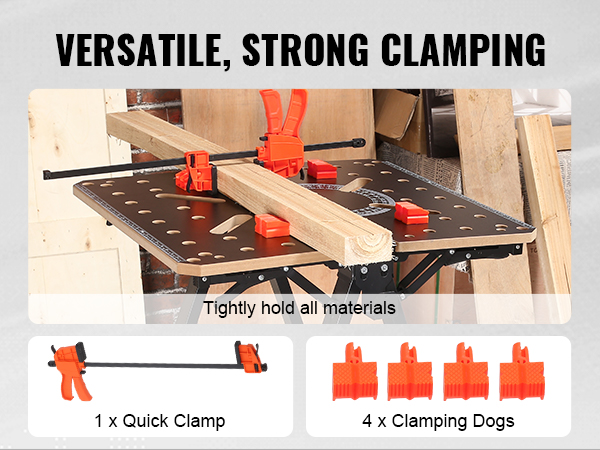 VERSATILE, STRONG CLAMPING

Tightly hold all materials

1 x Quick Clamp

4 x Clamping Dogs